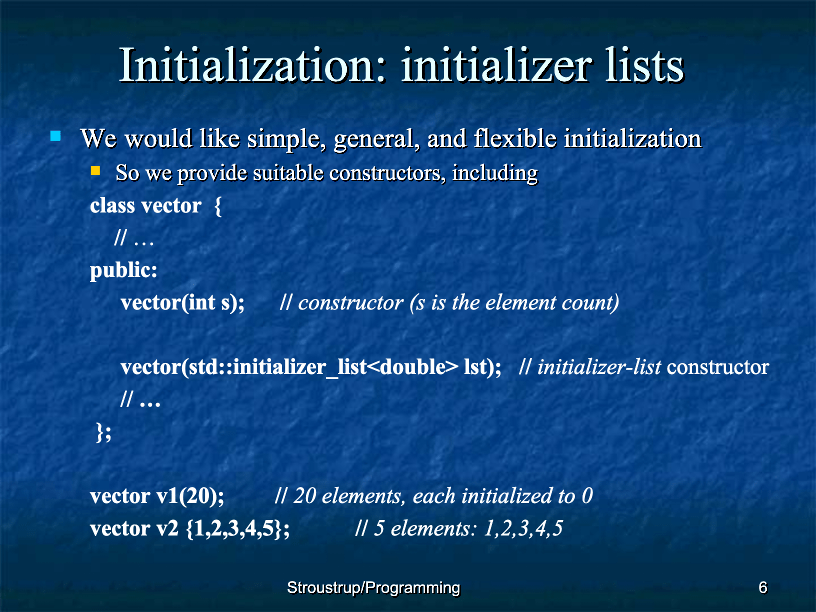 Initialization: initializer lists

We would like simple, general, and flexible initialization

So we provide suitable constructors, including

class vector {
// …
public:
vector(int s); // constructor (s is the element count)

vector(std::initializer_list<double> lst); // initializer-list constructor
// …
};

vector v1(20); // 20 elements, each initialized to 0
vector v2 {1,2,3,4,5}; // 5 elements: 1,2,3,4,5

Stroustrup/Programming

6